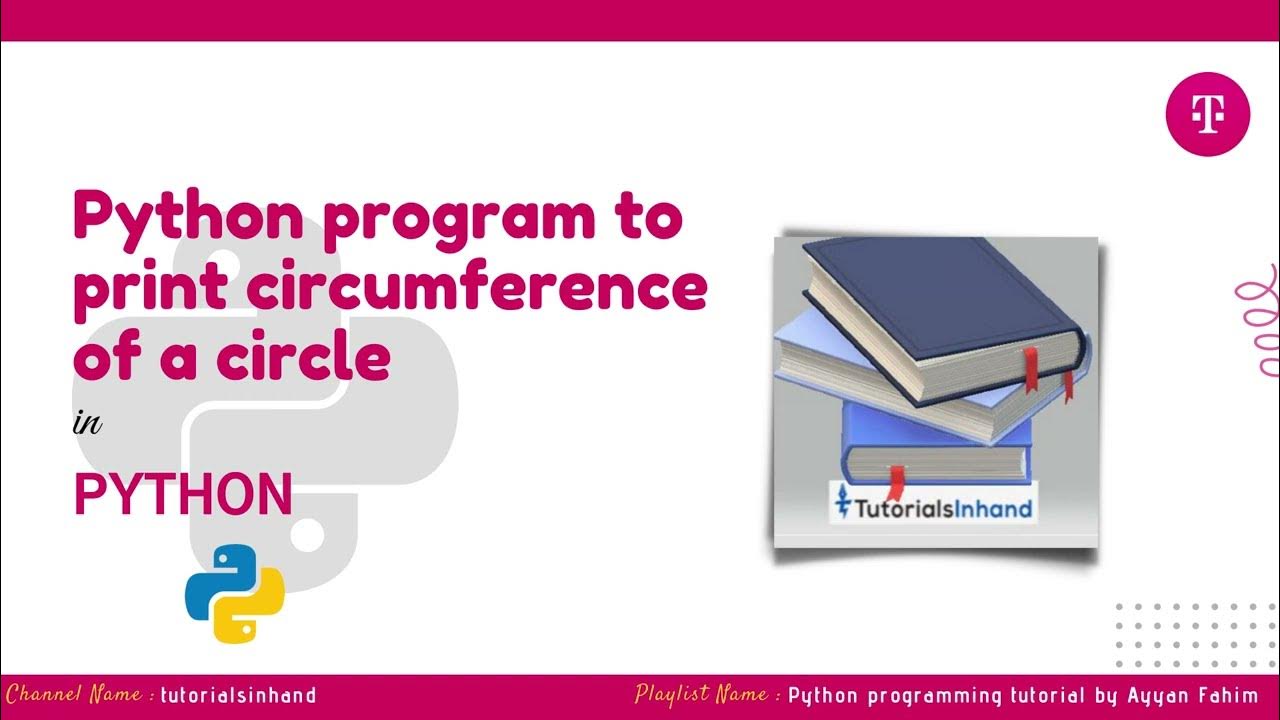 T

Python program to print circumference of a circle

in

PYTHON

TutorialsInhand

Channel Name : tutorialsinhand

Playlist Name : Python programming tutorial by Ayyan Fahim